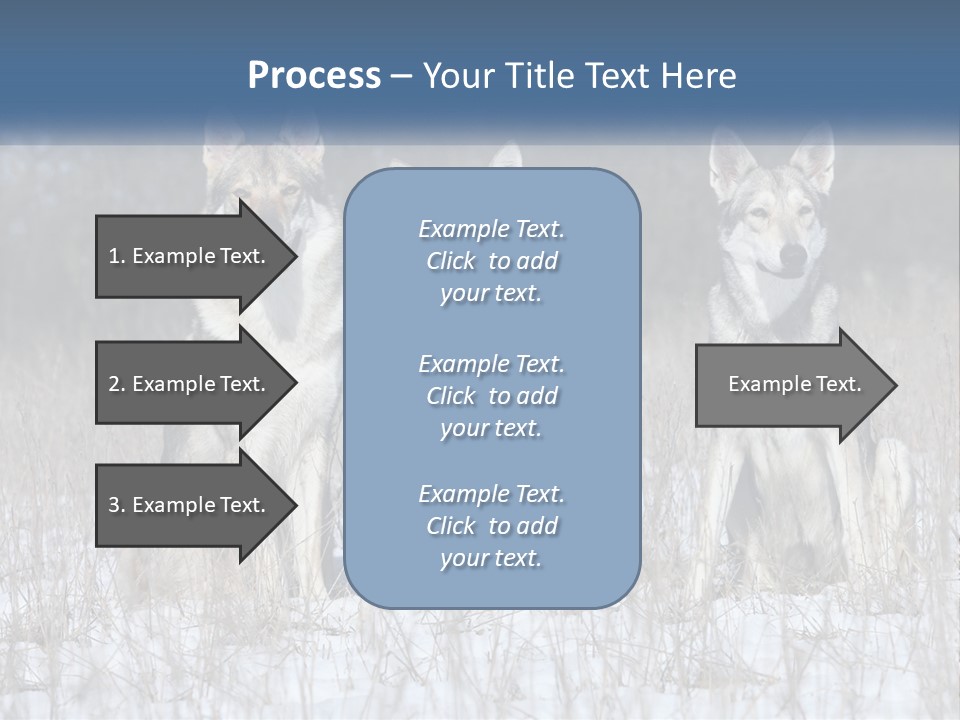 Process – Your Title Text Here

1. Example Text.

2. Example Text.

3. Example Text.

Example Text. Click to add your text.

Example Text. Click to add your text.

Example Text. Click to add your text.

Example Text.